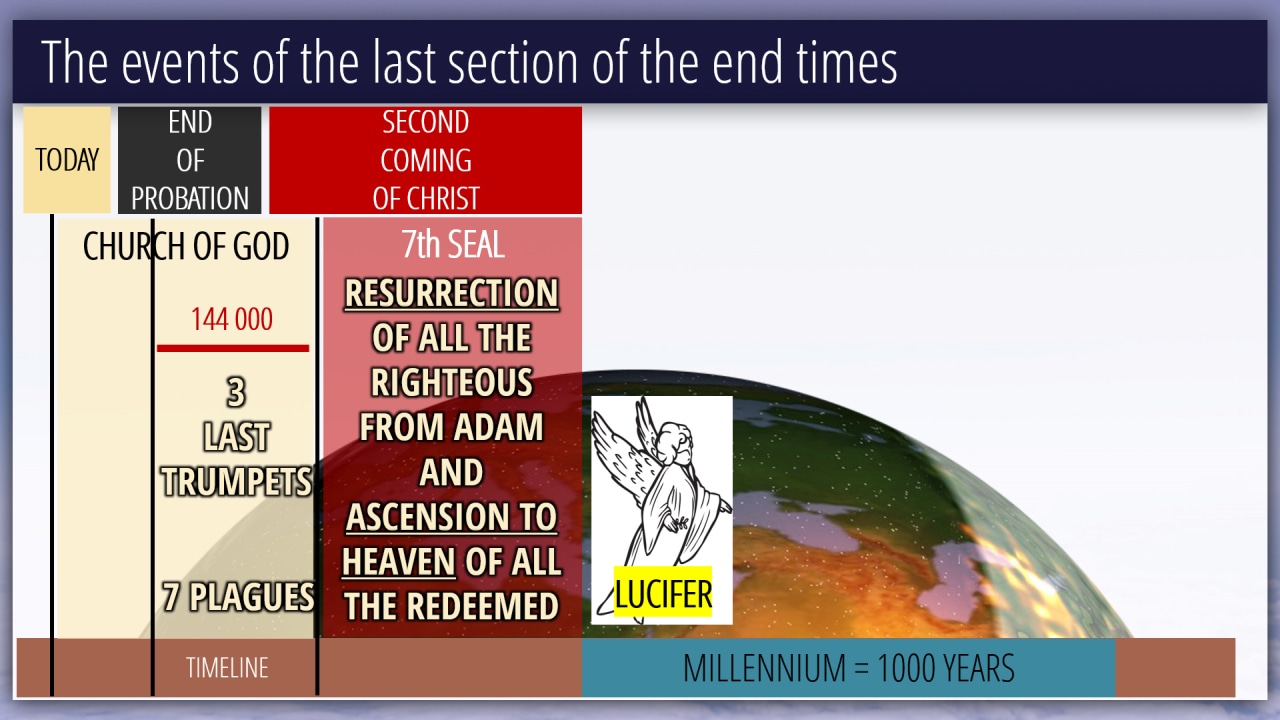 The events of the last section of the end times

TODAY

END OF PROBATION

SECOND COMING OF CHRIST

CHURCH OF GOD

144 000

3 LAST TRUMPETS

7 PLAGUES

7th SEAL

RESURRECTION OF ALL THE RIGHTEOUS FROM ADAM AND ASCENSION TO HEAVEN OF ALL THE REDEEMED

LUCIFER

TIMELINE

MILLENNIUM = 1000 YEARS